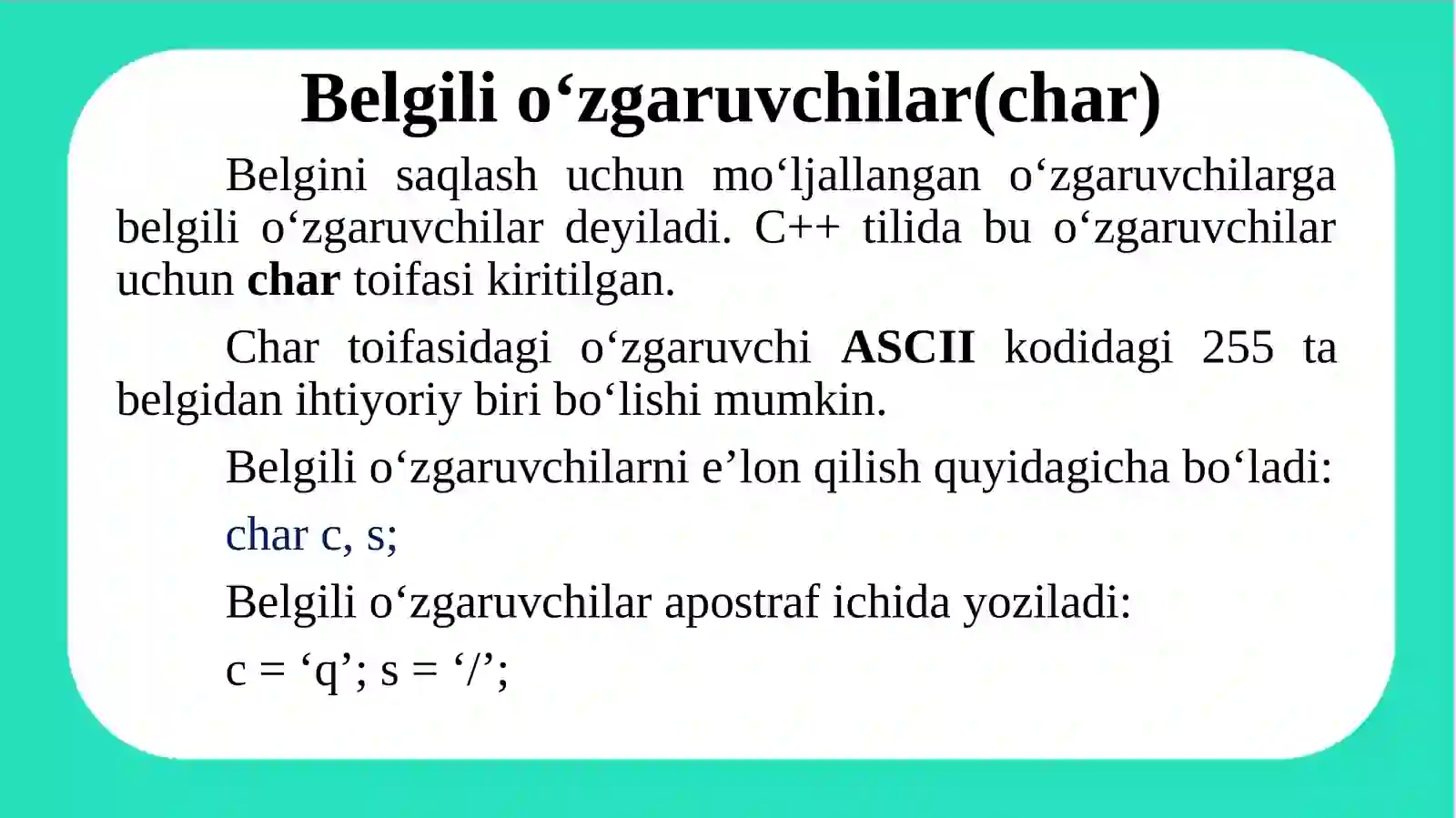 Belgili o'zgaruvchilar(char)

Belgini saqlash uchun mo'ljallangan o'zgaruvchilarga belgili o'zgaruvchilar deyiladi. C++ tilida bu o'zgaruvchilar uchun char toifasi kiritilgan.

Char toifasidagi o'zgaruvchi ASCII kodidagi 255 ta belgidan ihtiyoriy biri bo'lishi mumkin.

Belgili o'zgaruvchilarni e'lon qilish quyidagicha bo'ladi:

char c, s;

Belgili o'zgaruvchilar apostraf ichida yoziladi:

c = 'q'; s = '/';